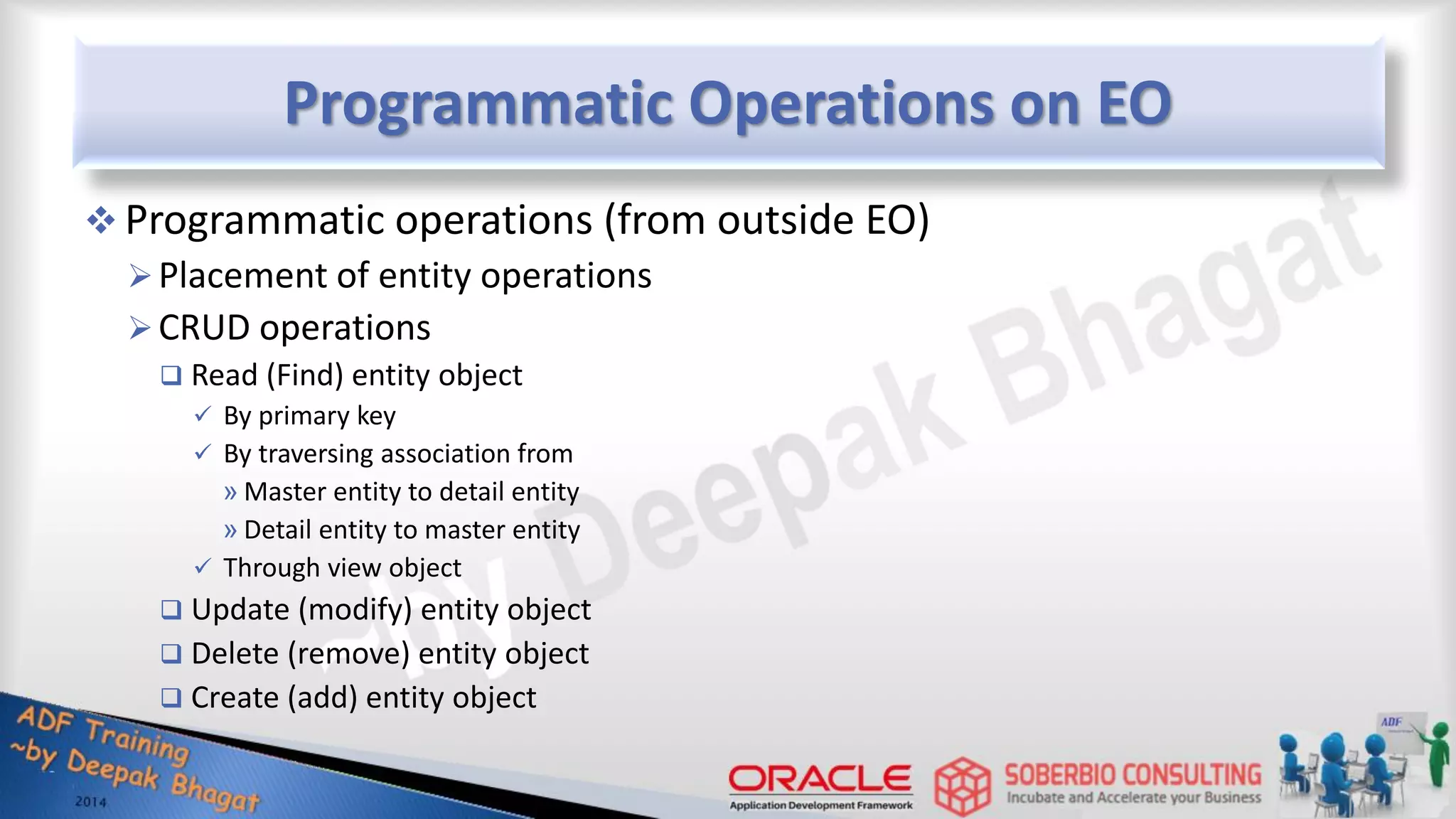 Programmatic Operations on EO

❖ Programmatic operations (from outside EO)

➢ Placement of entity operations

➢ CRUD operations

❑ Read (Find) entity object

✓ By primary key

✓ By traversing association from

» Master entity to detail entity

» Detail entity to master entity

✓ Through view object

❑ Update (modify) entity object

❑ Delete (remove) entity object

❑ Create (add) entity object

~by Deepak Bhagat

ADF Training
~by Deepak Bhagat
2014

ORACLE
Application Development Framework

SOBERBIO CONSULTING
Incubate and Accelerate your Business

ADF